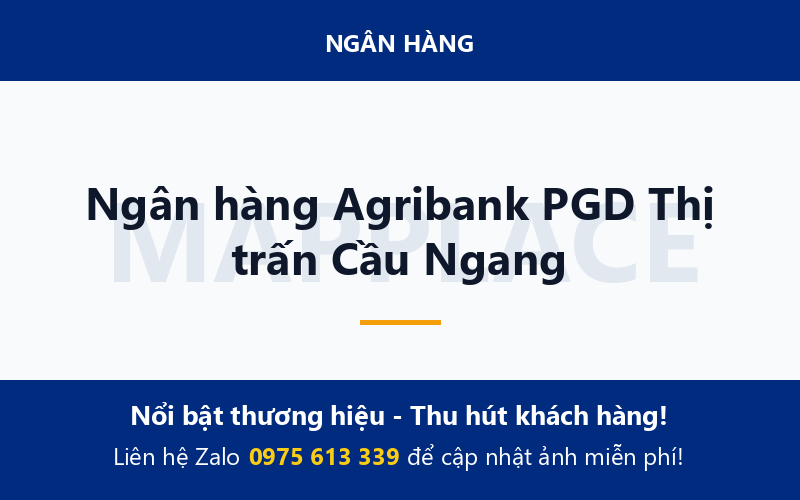 NGÂN HÀNG

MAPPLACE

Ngân hàng Agribank PGD Thị trấn Cầu Ngang

Nổi bật thương hiệu - Thu hút khách hàng!

Liên hệ Zalo 0975 613 339 để cập nhật ảnh miễn phí!